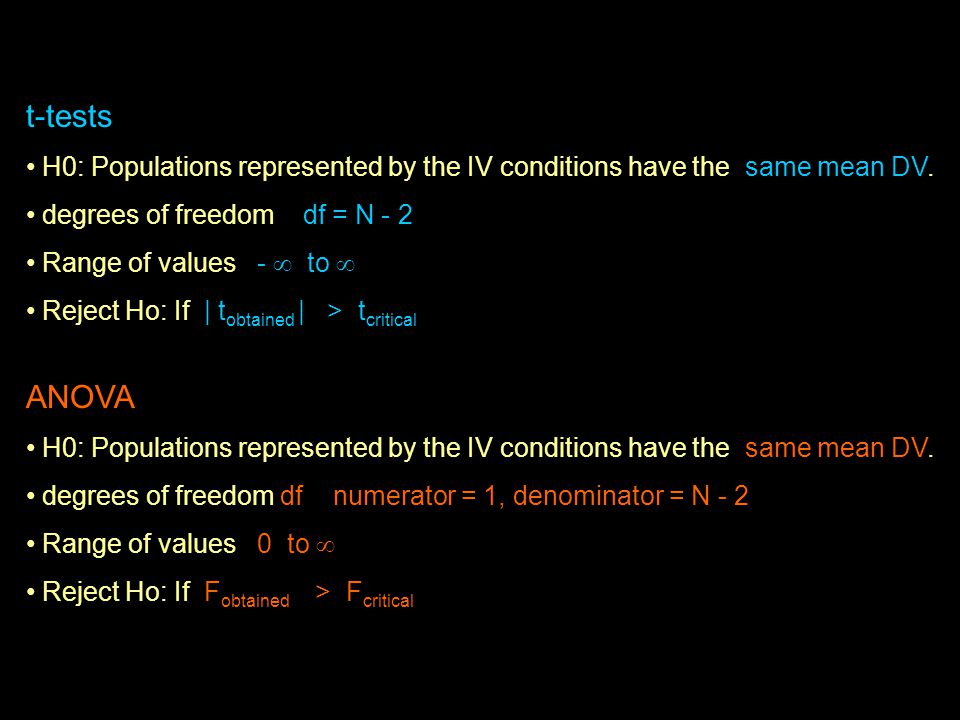 t-tests

• H0: Populations represented by the IV conditions have the same mean DV.

• degrees of freedom df = N - 2

• Range of values $-\infty$ to $\infty$

• Reject Ho: If $|t_{obtained}| > t_{critical}$

ANOVA

• H0: Populations represented by the IV conditions have the same mean DV.

• degrees of freedom df numerator = 1, denominator = N - 2

• Range of values 0 to $\infty$

• Reject Ho: If $F_{obtained} > F_{critical}$